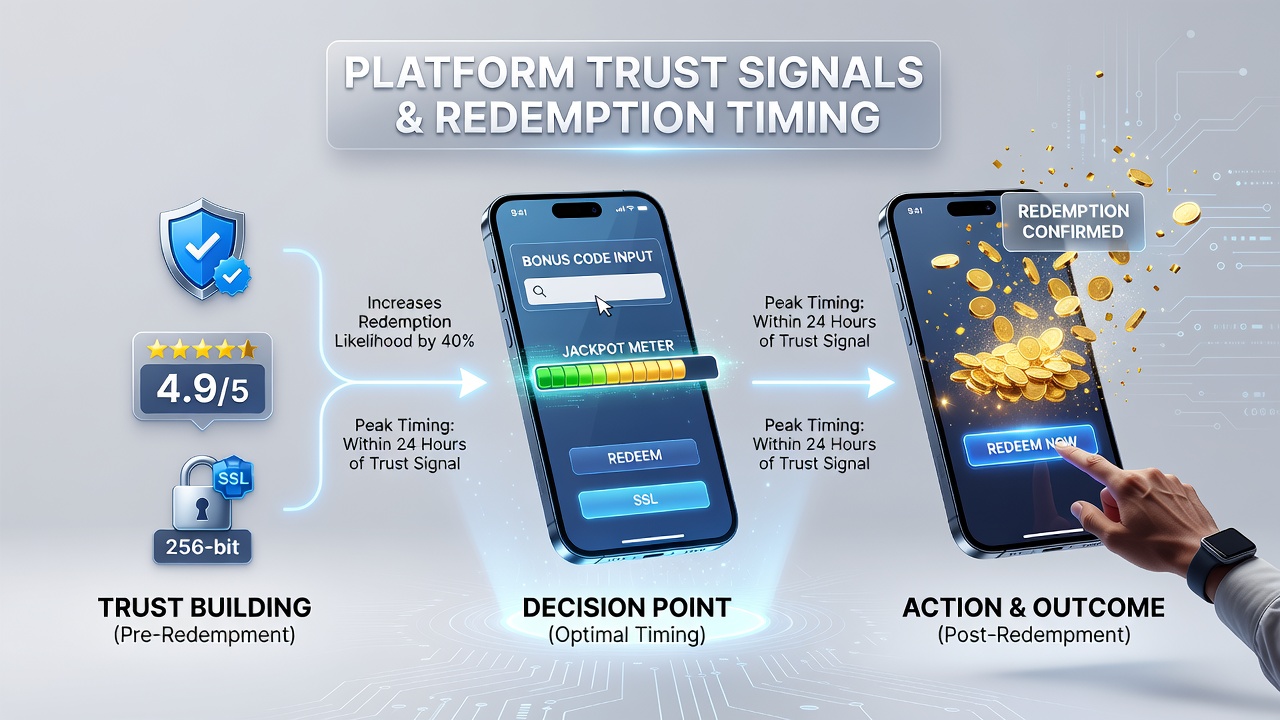 PLATFORM TRUST SIGNALS & REDEMPTION TIMING

4.9/5

SSL

256-bit

Increases Redemption Likelihood by 40%

Peak Timing: Within 24 Hours of Trust Signal

9:41

BONUS CODE INPUT

JACKPOT METER

REDEEM

SSL

Peak Timing: Within 24 Hours of Trust Signal

Peak Timing: Within 24 Hours of Trust Signal

9:41

REDEMPTION CONFIRMED

REDEEM NOW

TRUST BUILDING
(Pre-Redempment)

DECISION POINT
(Optimal Timing)

ACTION & OUTCOME
(Post-Redempment)